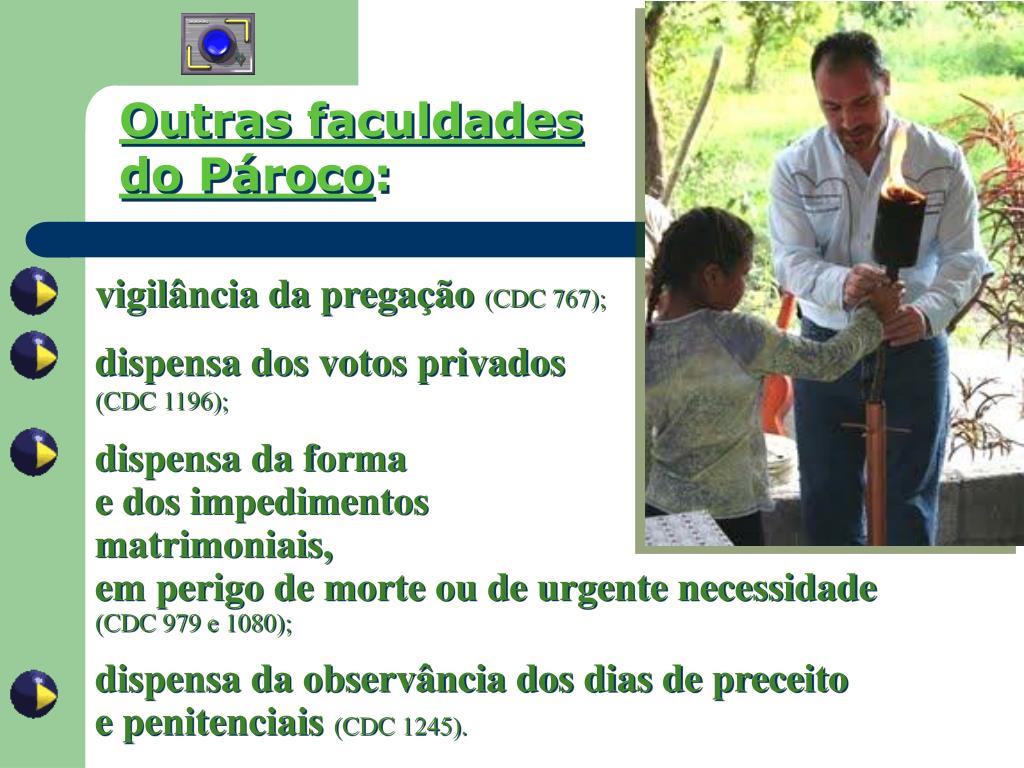 Outras faculdades do Pároco:

vigilância da pregação (CDC 767);

dispensa dos votos privados (CDC 1196);

dispensa da forma e dos impedimentos matrimoniais, em perigo de morte ou de urgente necessidade (CDC 979 e 1080);

dispensa da observância dos dias de preceito e penitenciais (CDC 1245).